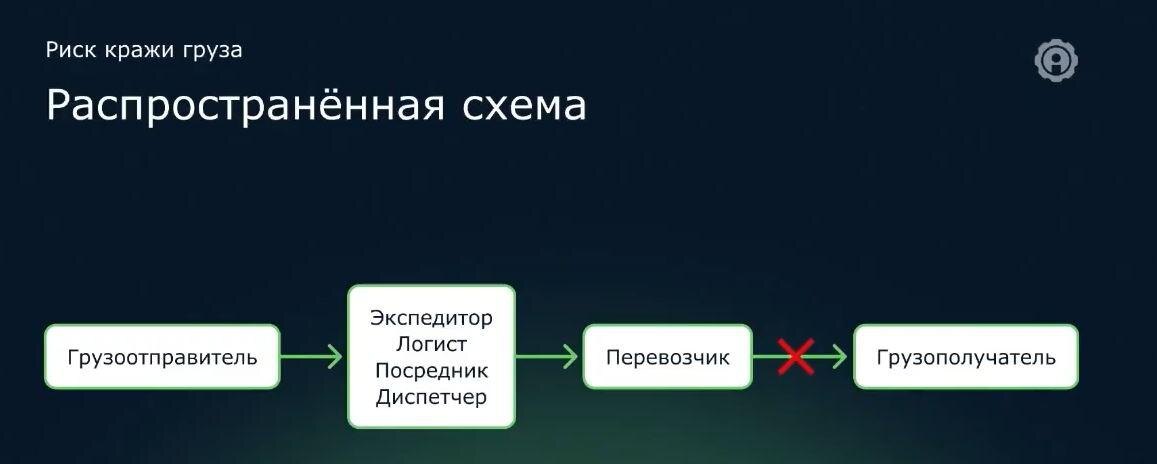 Риск кражи груза

Распространённая схема

Грузоотправитель

Экспедитор
Логист
Посредник
Диспетчер

Перевозчик

Грузополучатель